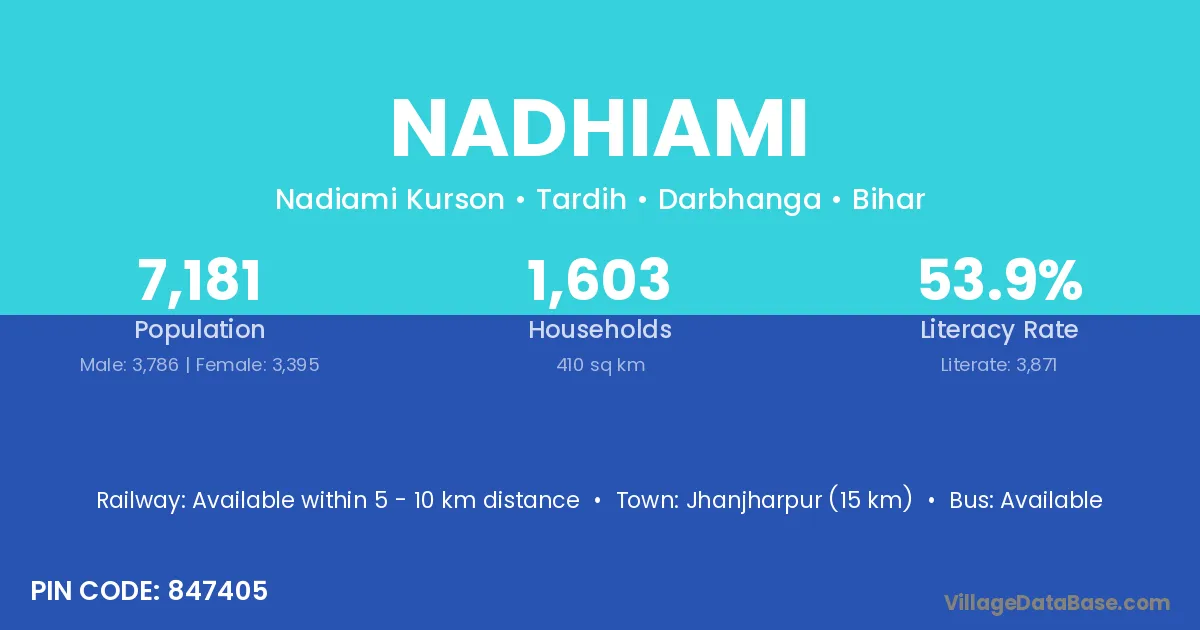 NADHIAMI

Nadiami Kurson • Tardih • Darbhanga • Bihar

7,181
Population
Male: 3,786 | Female: 3,395

1,603
Households
410 sq km

53.9%
Literacy Rate
Literate: 3,871

Railway: Available within 5 - 10 km distance • Town: Jhanjharpur (15 km) • Bus: Available

PIN CODE: 847405

VillageDataBase.com